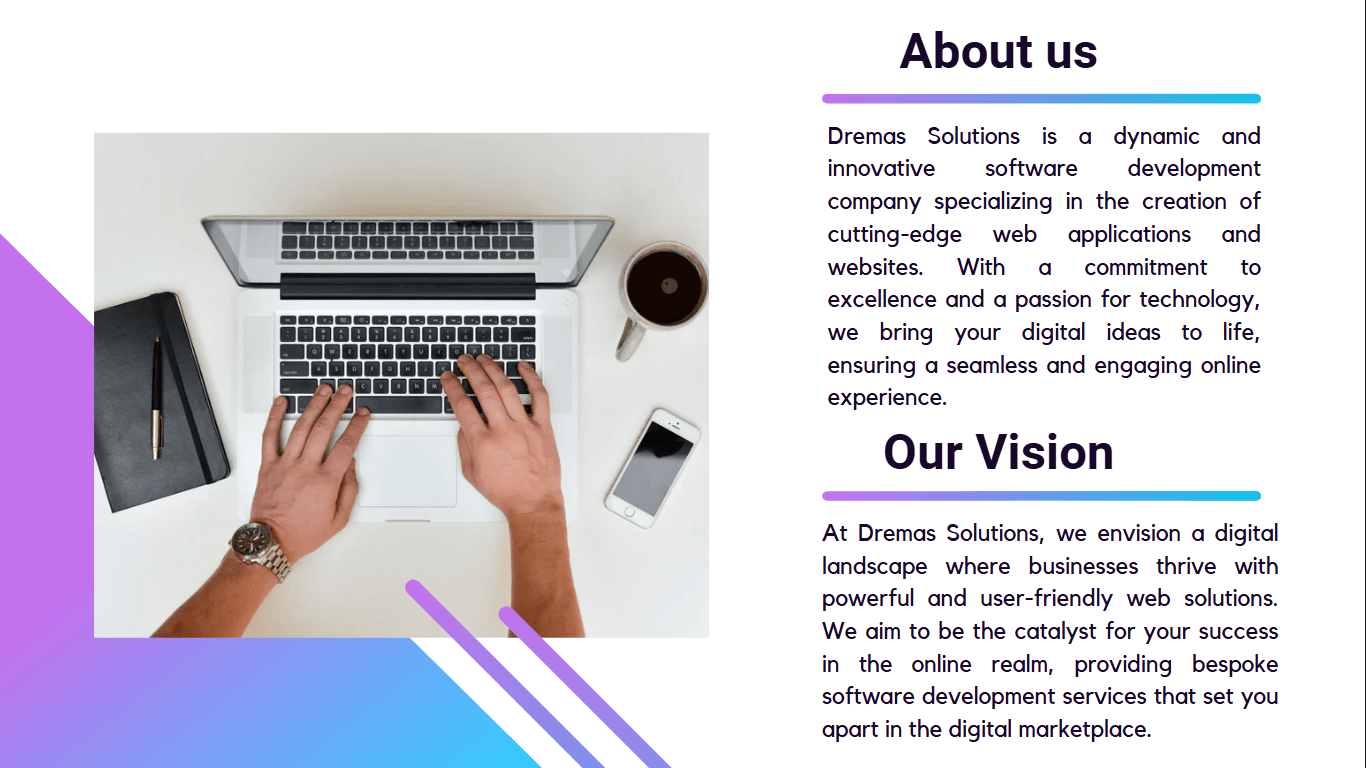 About us

Dremas Solutions is a dynamic and innovative software development company specializing in the creation of cutting-edge web applications and websites. With a commitment to excellence and a passion for technology, we bring your digital ideas to life, ensuring a seamless and engaging online experience.

Our Vision

At Dremas Solutions, we envision a digital landscape where businesses thrive with powerful and user-friendly web solutions. We aim to be the catalyst for your success in the online realm, providing bespoke software development services that set you apart in the digital marketplace.